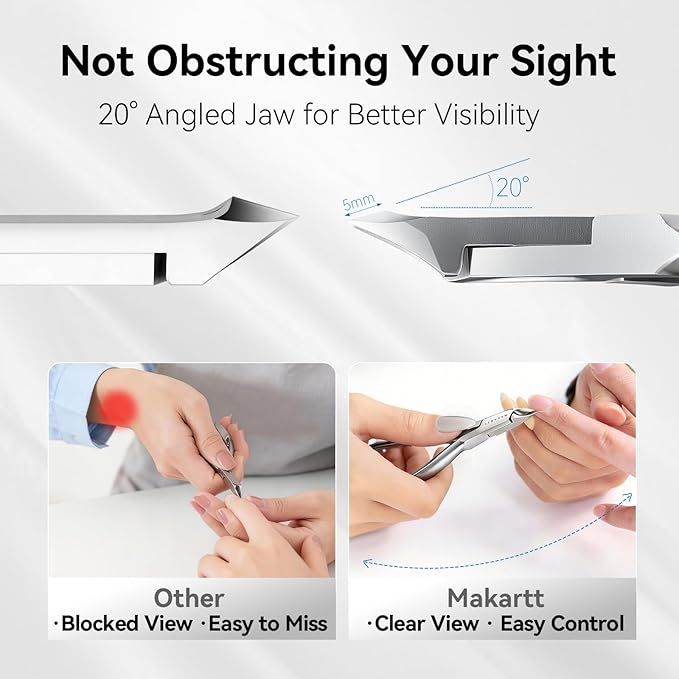 Not Obstructing Your Sight

20° Angled Jaw for Better Visibility

5mm

20°

Other
·Blocked View ·Easy to Miss

Makartt
·Clear View · Easy Control